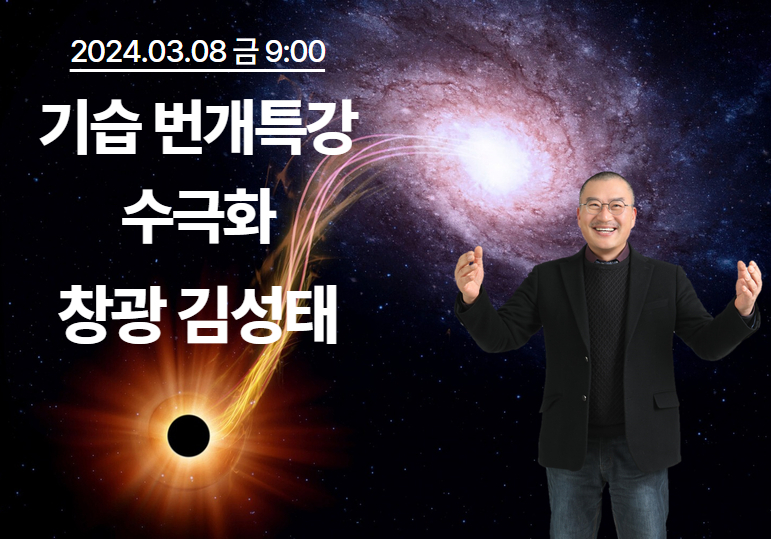 2024.03.08 금 9:00

기습 번개특강

수극화

창광 김성태